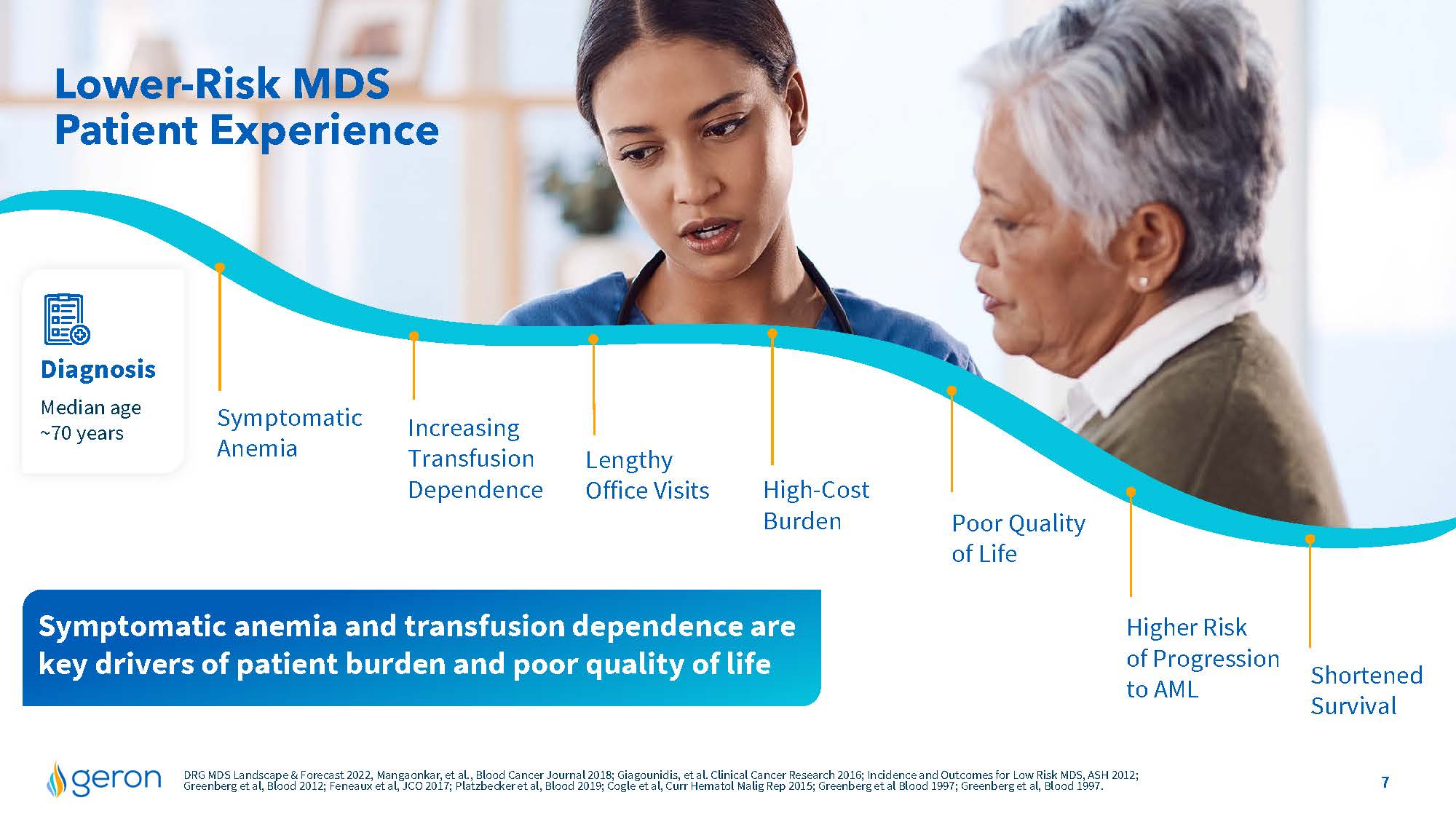 Lower-Risk MDS Patient Experience

Diagnosis

Median age ~70 years

Symptomatic Anemia

Increasing Transfusion Dependence

Lengthy Office Visits

High-Cost Burden

Poor Quality of Life

Higher Risk of Progression to AML

Shortened Survival

Symptomatic anemia and transfusion dependence are key drivers of patient burden and poor quality of life

geron

DRG MDS Landscape & Forecast 2022, Mangaonkar, et al., Blood Cancer Journal 2018; Giagounidis, et al. Clinical Cancer Research 2016; Incidence and Outcomes for Low Risk MDS, ASH 2012; Greenberg et al, Blood 2012; Feneaux et al, JCO 2017; Platzbecker et al, Blood 2019; Cogle et al, Curr Hematol Malig Rep 2015; Greenberg et al Blood 1997; Greenberg et al, Blood 1997.

7